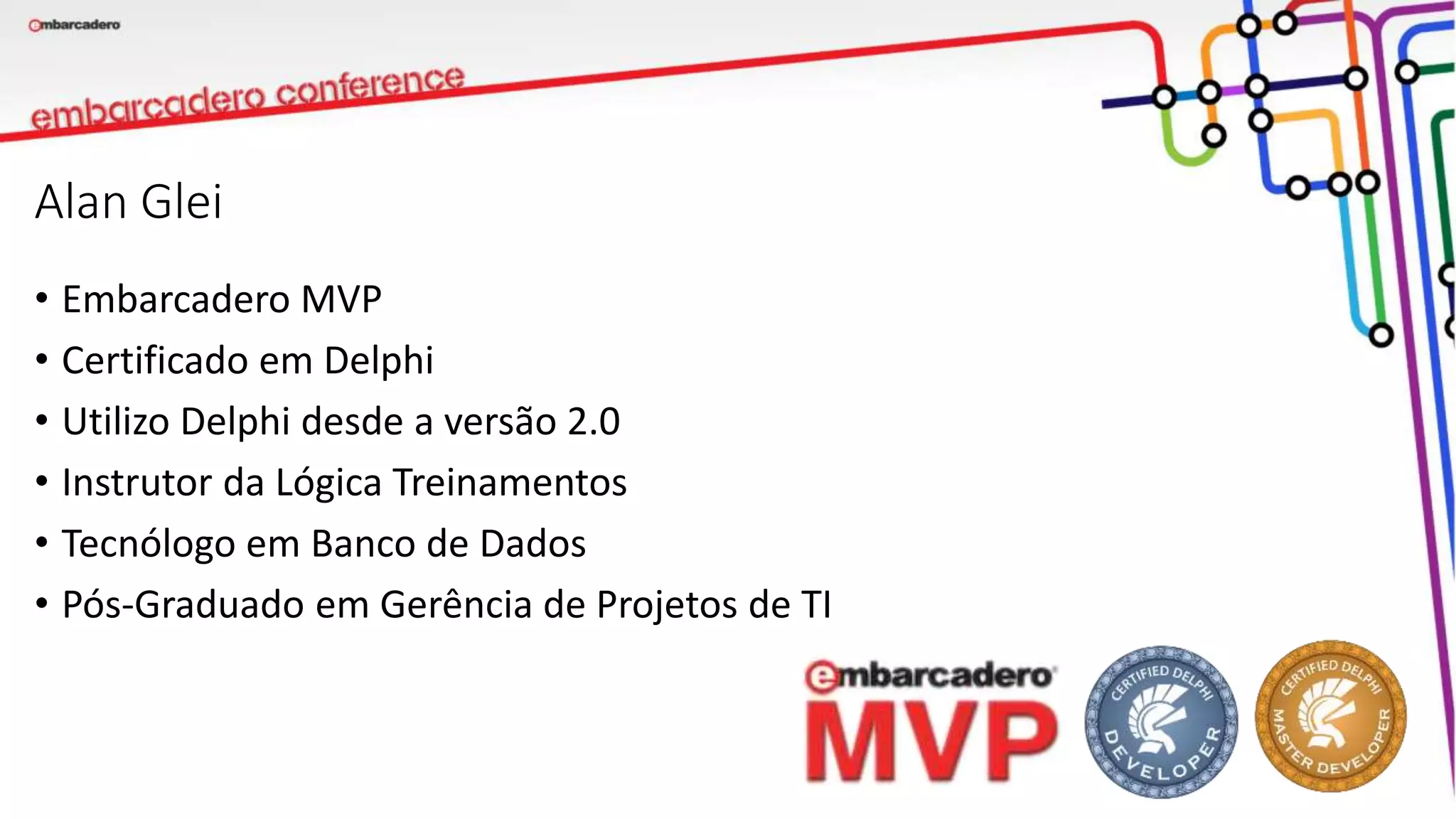 embarcadero

embarcadero conference

Alan Glei

• Embarcadero MVP
• Certificado em Delphi
• Utilizo Delphi desde a versão 2.0
• Instrutor da Lógica Treinamentos
• Tecnólogo em Banco de Dados
• Pós-Graduado em Gerência de Projetos de TI

embarcadero MVP

CERTIFIED DELPHI DEVELOPER

CERTIFIED DELPHI MASTER DEVELOPER